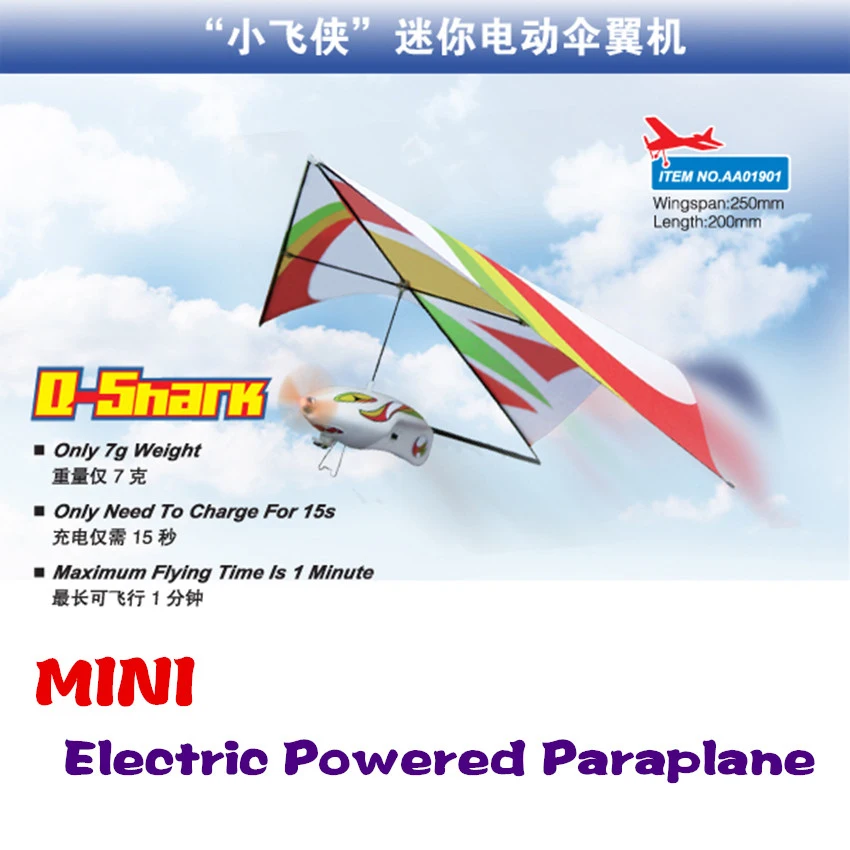 “小飞侠”迷你电动伞翼机

ITEM NO.AA01901
Wingspan:250mm
Length:200mm

Q-Shark

■ Only 7g Weight
重量仅 7 克

■ Only Need To Charge For 15s
充电仅需 15 秒

■ Maximum Flying Time Is 1 Minute
最长可飞行 1 分钟

MINI
Electric Powered Paraplane